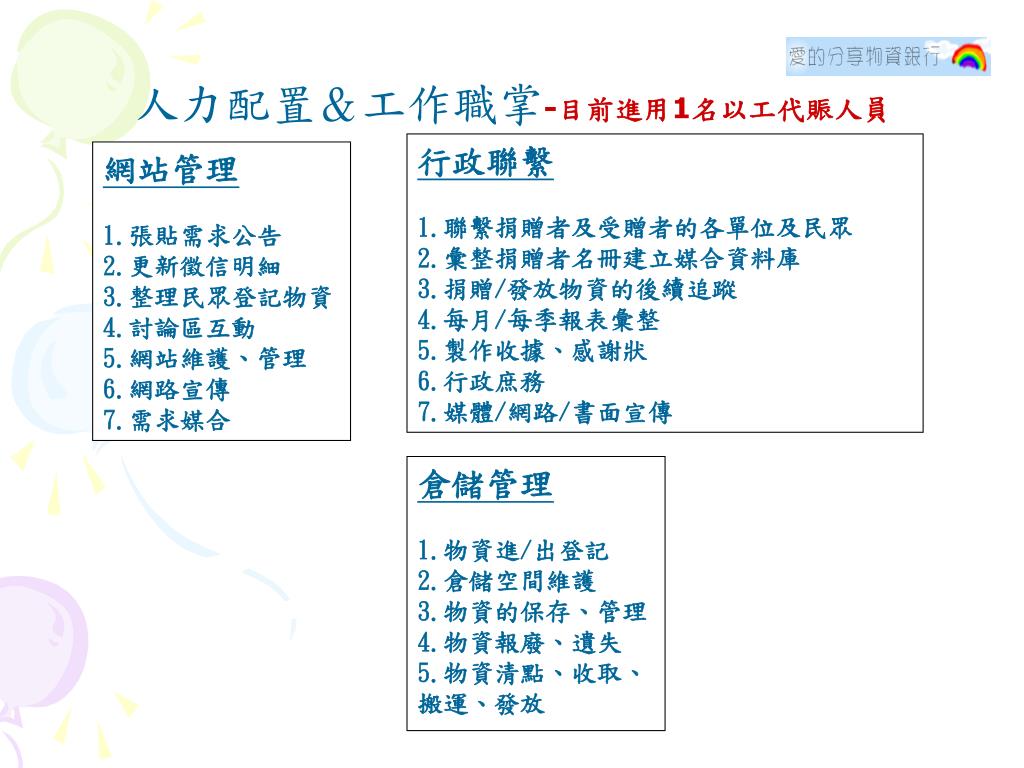 愛的分享物資銀行

人力配置＆工作職掌-目前進用1名以工代賑人員

網站管理

1.張貼需求公告
2.更新徵信明細
3.整理民眾登記物資
4.討論區互動
5.網站維護、管理
6.網路宣傳
7.需求媒合

行政聯繫

1.聯繫捐贈者及受贈者的各單位及民眾
2.彙整捐贈者名冊建立媒合資料庫
3.捐贈/發放物資的後續追蹤
4.每月/每季報表彙整
5.製作收據、感謝狀
6.行政庶務
7.媒體/網路/書面宣傳

倉儲管理

1.物資進/出登記
2.倉儲空間維護
3.物資的保存、管理
4.物資報廢、遺失
5.物資清點、收取、搬運、發放